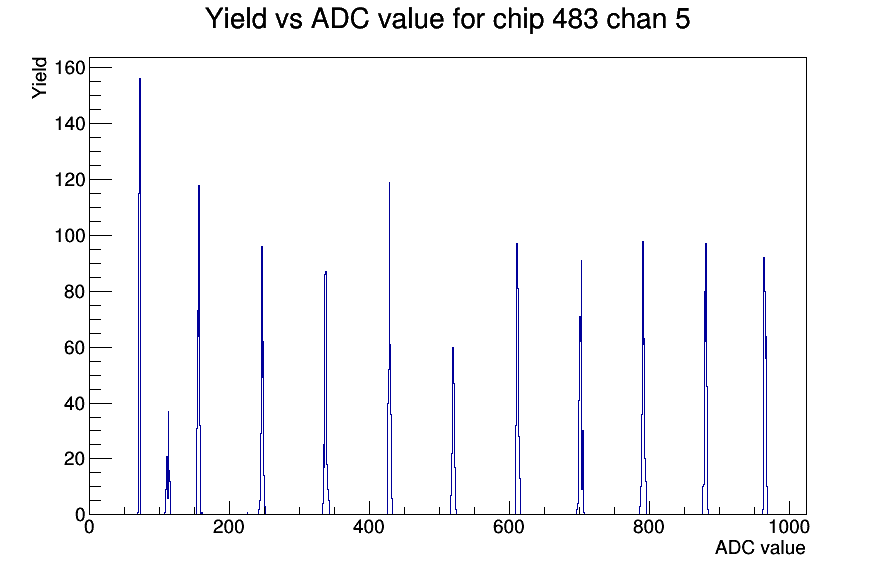 Yield vs ADC value for chip 483 chan 5

Yield

160
140
120
100
80
60
40
20
0

0
200
400
600
800
1000

ADC value